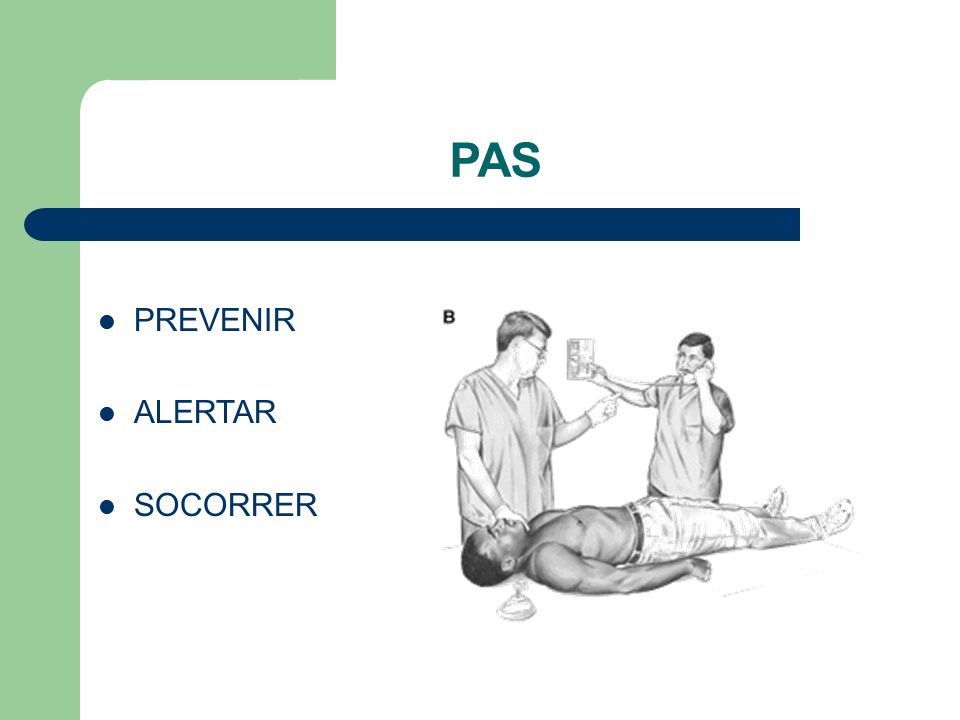 PAS

- PREVENIR
- ALERTAR
- SOCORRER

B